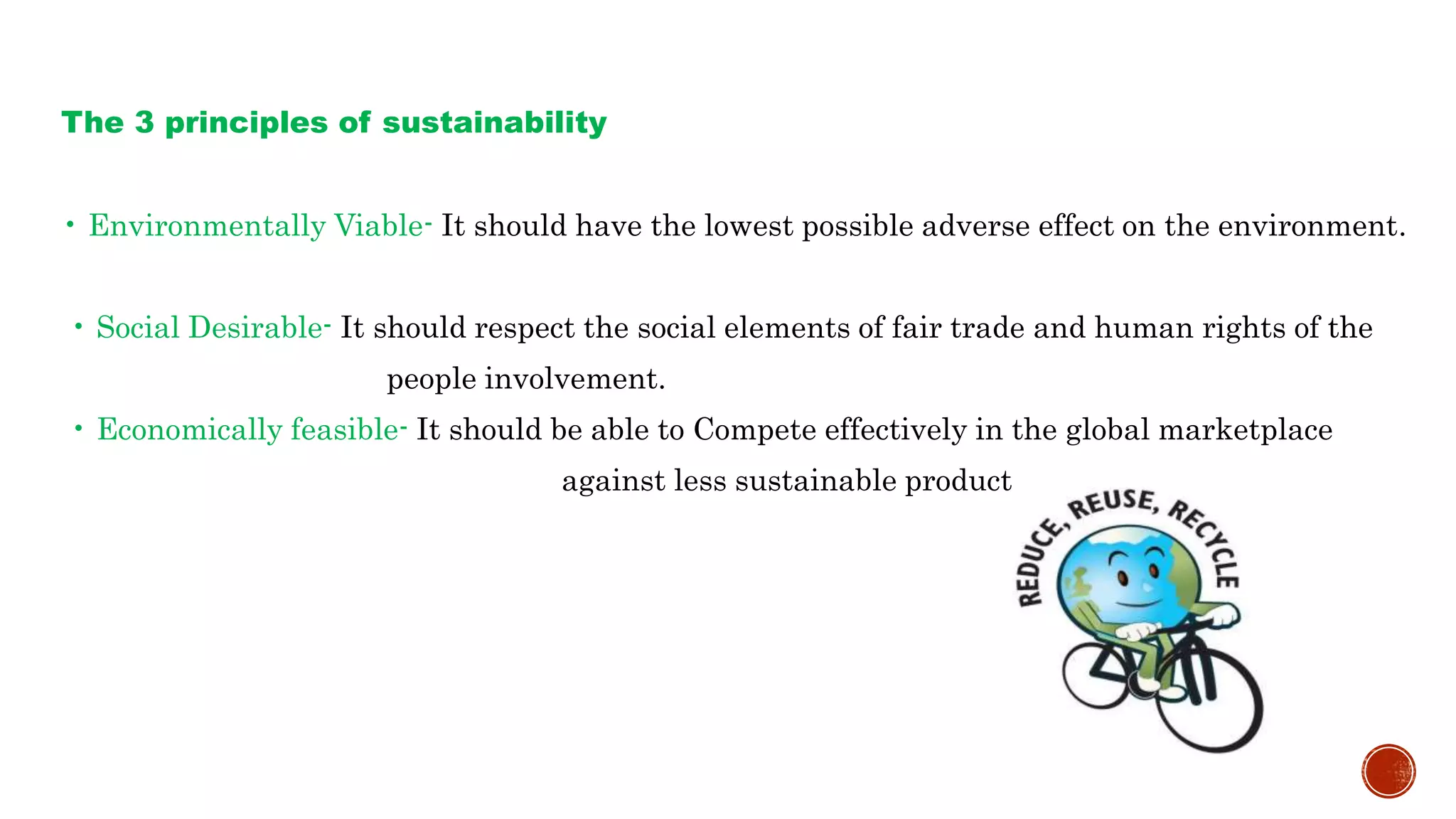 The 3 principles of sustainability

• Environmentally Viable- It should have the lowest possible adverse effect on the environment.

• Social Desirable- It should respect the social elements of fair trade and human rights of the people involvement.

• Economically feasible- It should be able to Compete effectively in the global marketplace against less sustainable product

REDUCE, REUSE, RECYCLE